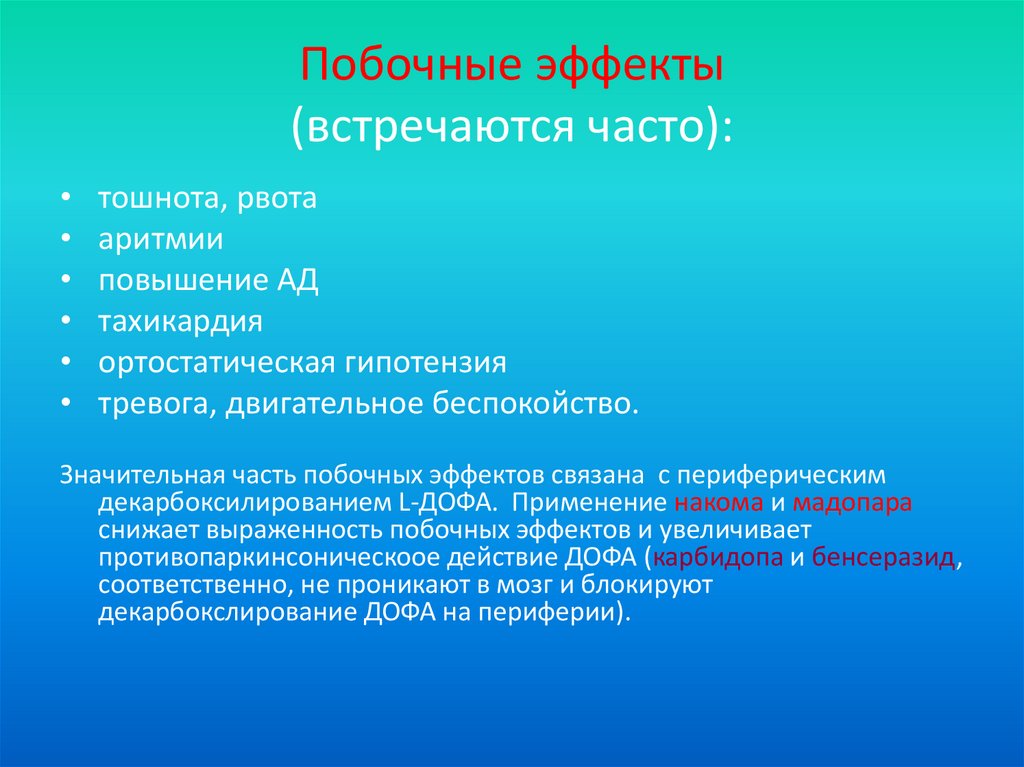 Побочные эффекты
(встречаются часто):

• тошнота, рвота
• аритмии
• повышение АД
• тахикардия
• ортостатическая гипотензия
• тревога, двигательное беспокойство.

Значительная часть побочных эффектов связана с периферическим декарбоксилированием L-ДОФА. Применение накома и мадопара снижает выраженность побочных эффектов и увеличивает противопаркинсоническоое действие ДОФА (карбидопа и бенсеразид, соответственно, не проникают в мозг и блокируют декарбокслирование ДОФА на периферии).